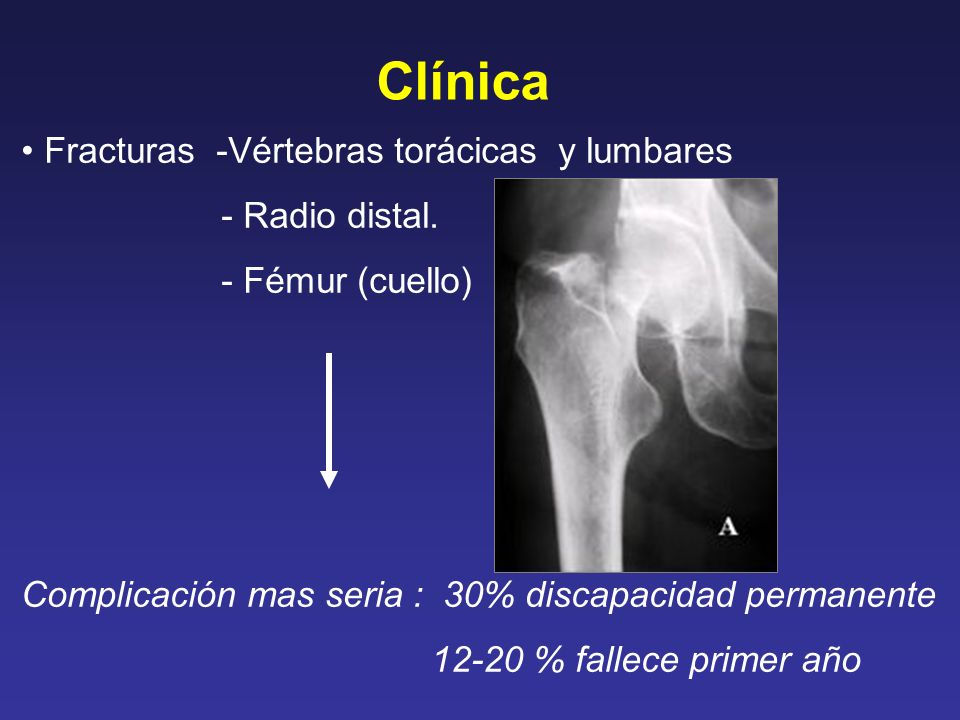 Clínica

• Fracturas -Vértebras torácicas y lumbares

- Radio distal.

- Fémur (cuello)

A

Complicación mas seria : 30% discapacidad permanente

12-20 % fallece primer año